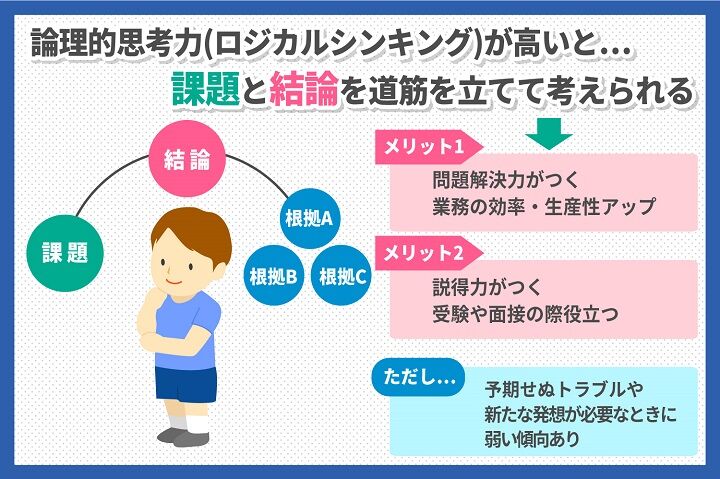 論理的思考力(ロジカルシンキング)が高いと…
課題と結論を道筋を立てて考えられる

結論

課題

根拠A

根拠B

根拠C

メリット1
問題解決力がつく
業務の効率・生産性アップ

メリット2
説得力がつく
受験や面接の際役立つ

ただし…
予期せぬトラブルや
新たな発想が必要なときに
弱い傾向あり